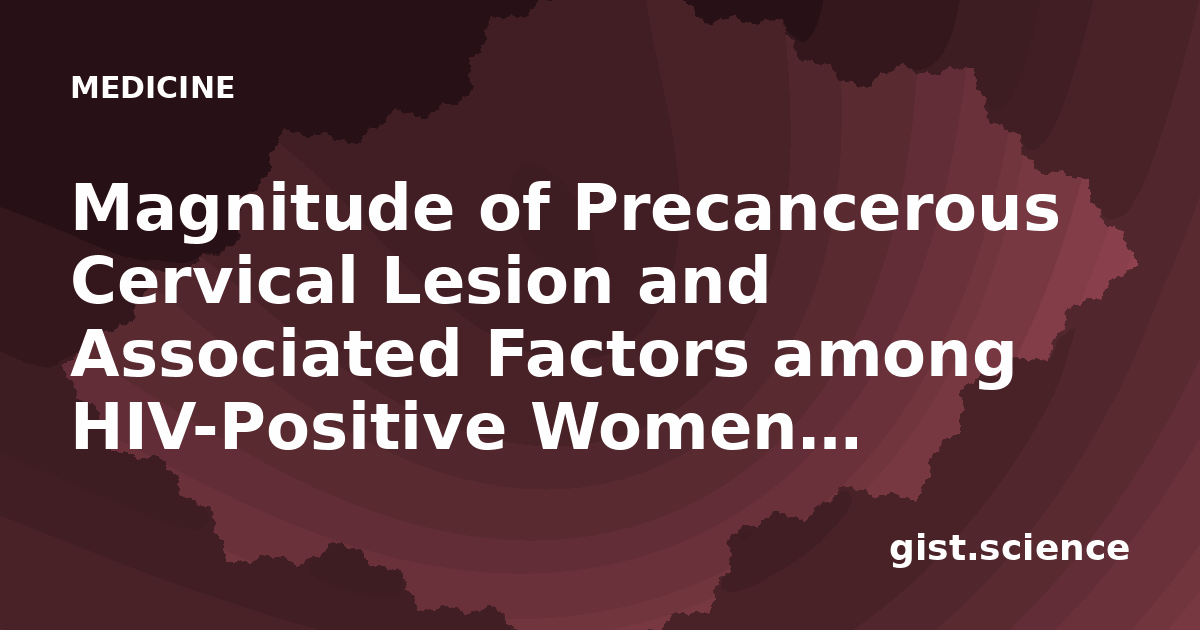 MEDICINE

Magnitude of Precancerous Cervical Lesion and Associated Factors among HIV-Positive Women…

gist.science